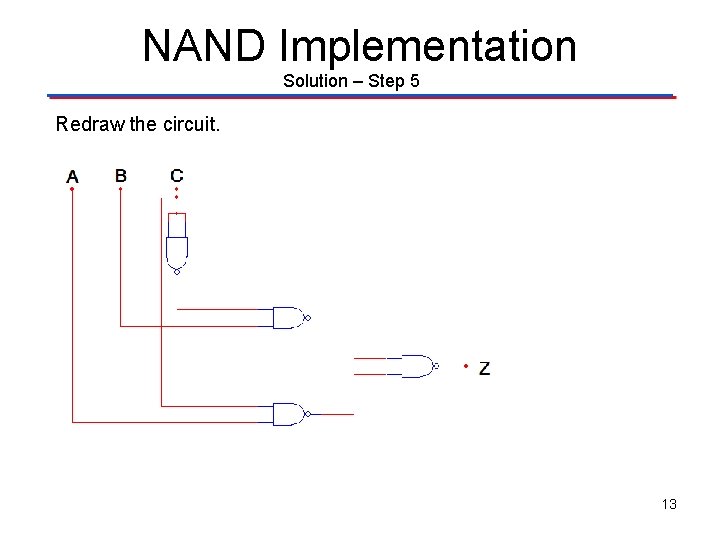 NAND Implementation
Solution – Step 5

Redraw the circuit.

A B C

Z

13